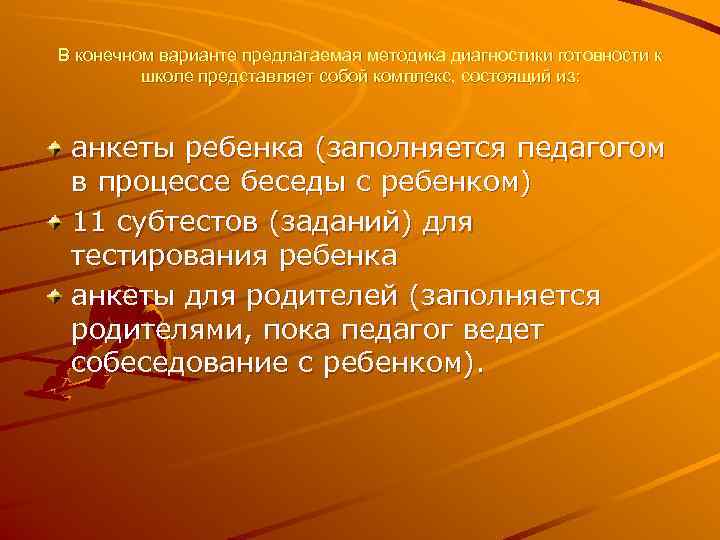 В конечном варианте предлагаемая методика диагностики готовности к школе представляет собой комплекс, состоящий из:

анкеты ребенка (заполняется педагогом в процессе беседы с ребенком)

11 субтестов (заданий) для тестирования ребенка

анкеты для родителей (заполняется родителями, пока педагог ведет собеседование с ребенком).